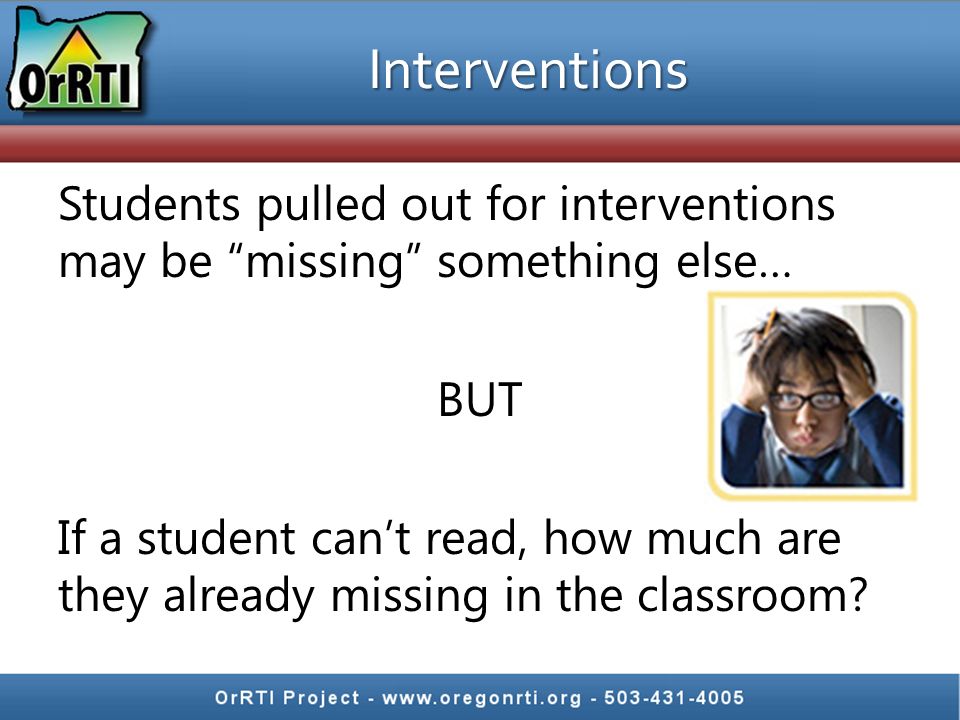 OrRTI

Interventions

Students pulled out for interventions may be “missing” something else…

BUT

If a student can’t read, how much are they already missing in the classroom?

OrRTI Project - www.oregonrti.org - 503-431-4005